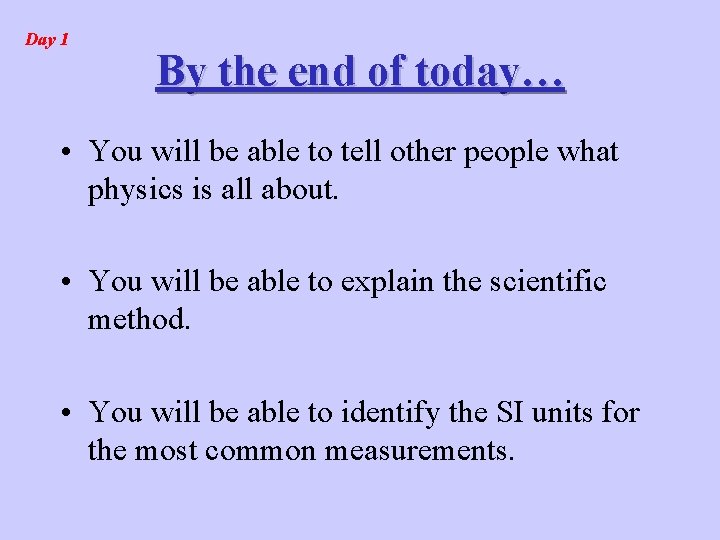 Day 1

By the end of today…

• You will be able to tell other people what physics is all about.

• You will be able to explain the scientific method.

• You will be able to identify the SI units for the most common measurements.